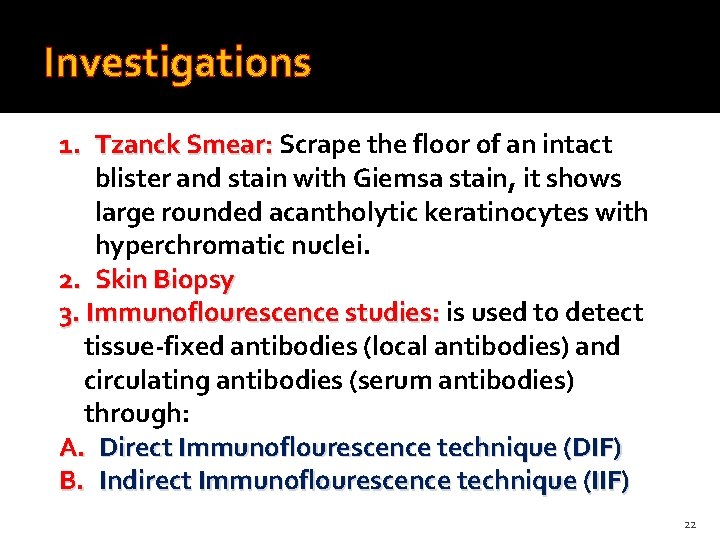 Investigations

1. Tzanck Smear: Scrape the floor of an intact blister and stain with Giemsa stain, it shows large rounded acantholytic keratinocytes with hyperchromatic nuclei.
2. Skin Biopsy
3. Immunoflourescence studies: is used to detect tissue-fixed antibodies (local antibodies) and circulating antibodies (serum antibodies) through:
A. Direct Immunoflourescence technique (DIF)
B. Indirect Immunoflourescence technique (IIF)

22